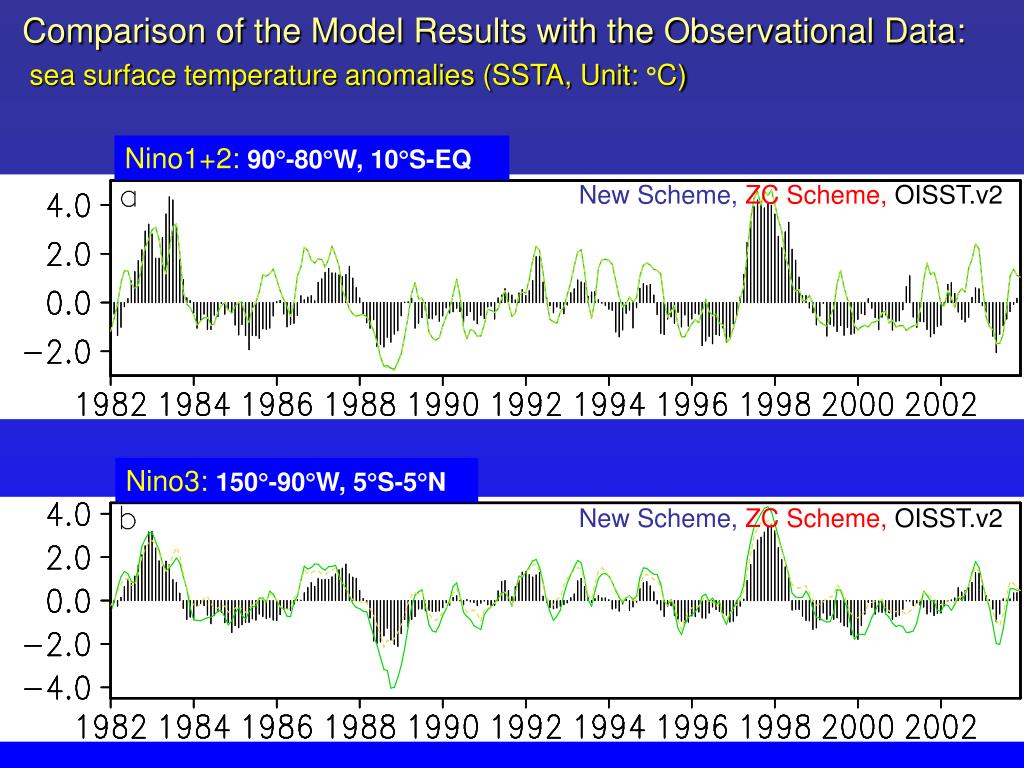 Comparison of the Model Results with the Observational Data:
sea surface temperature anomalies (SSTA, Unit: °C)

Nino1+2: 90°-80°W, 10°S-EQ

a

New Scheme, ZC Scheme, OISST.v2

4.0
2.0
0.0
−2.0

1982 1984 1986 1988 1990 1992 1994 1996 1998 2000 2002

Nino3: 150°-90°W, 5°S-5°N

b

New Scheme, ZC Scheme, OISST.v2

4.0
2.0
0.0
−2.0
−4.0

1982 1984 1986 1988 1990 1992 1994 1996 1998 2000 2002